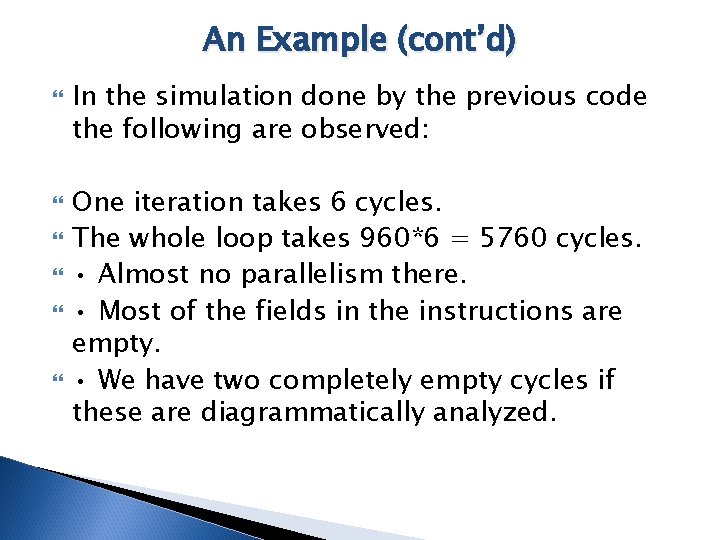 An Example (cont'd)

In the simulation done by the previous code the following are observed:

One iteration takes 6 cycles.

The whole loop takes 960*6 = 5760 cycles.

• Almost no parallelism there.

• Most of the fields in the instructions are empty.

• We have two completely empty cycles if these are diagrammatically analyzed.